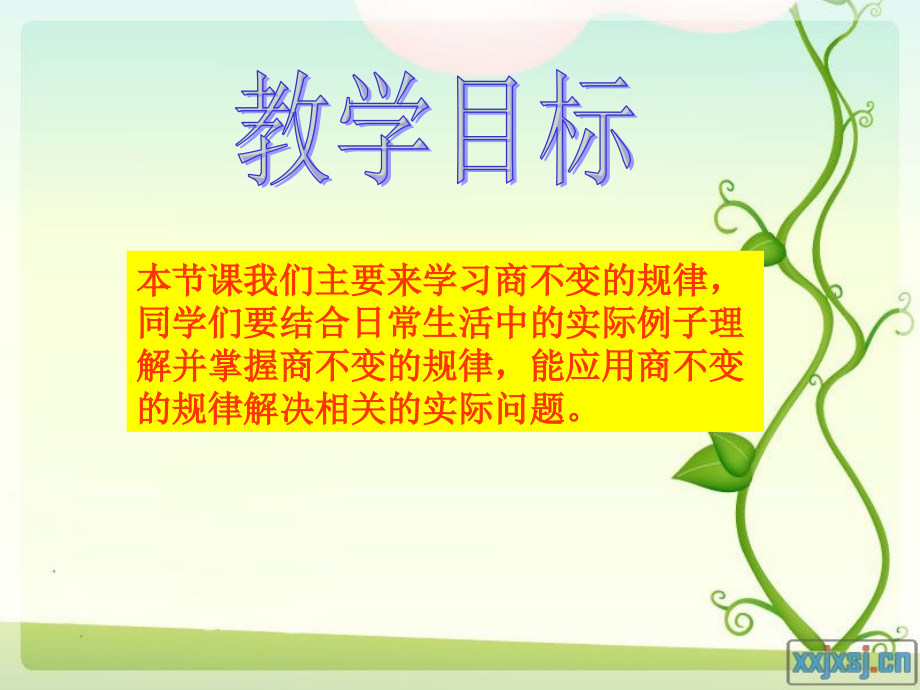 教学目标

本节课我们主要来学习商不变的规律，同学们要结合日常生活中的实际例子理解并掌握商不变的规律，能应用商不变的规律解决相关的实际问题。

xxjxsj.cn